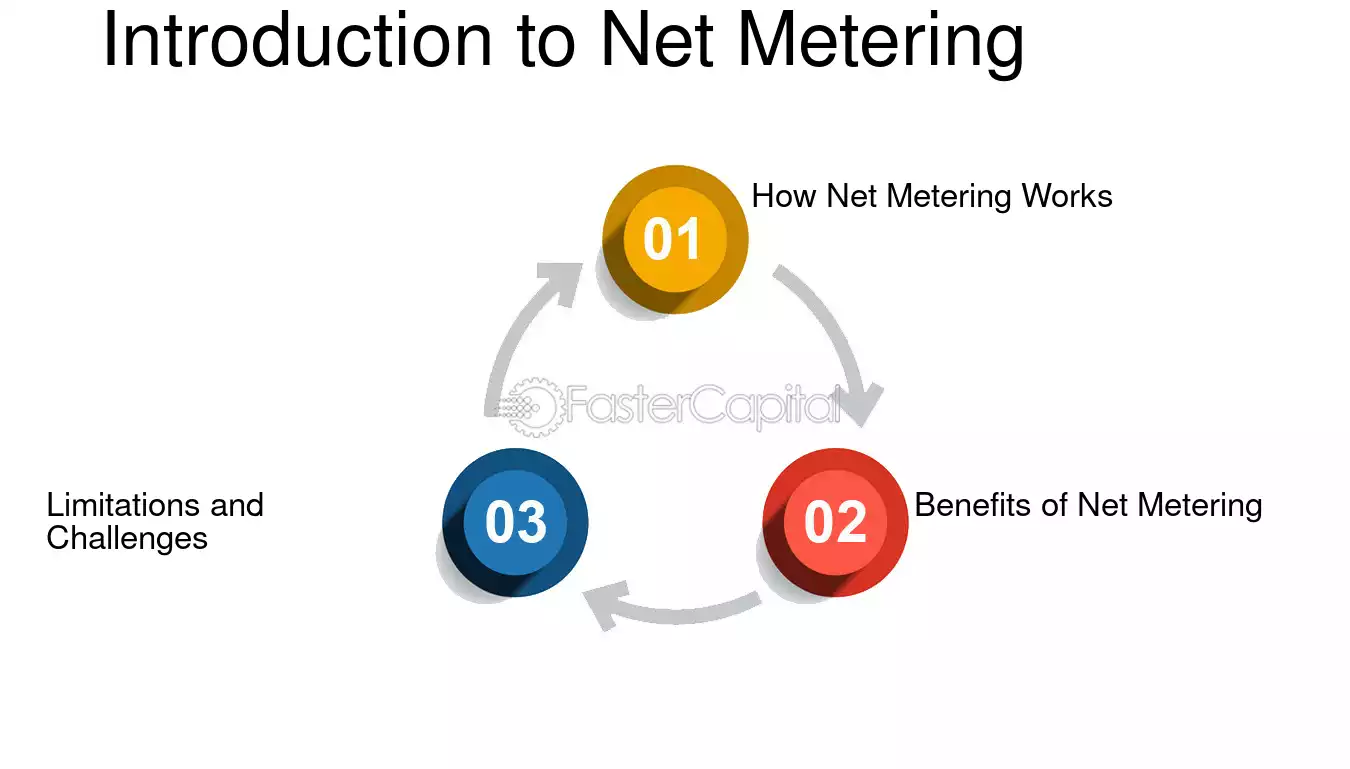 Introduction to Net Metering

01
How Net Metering Works

FasterCapital

02
Benefits of Net Metering

03
Limitations and Challenges